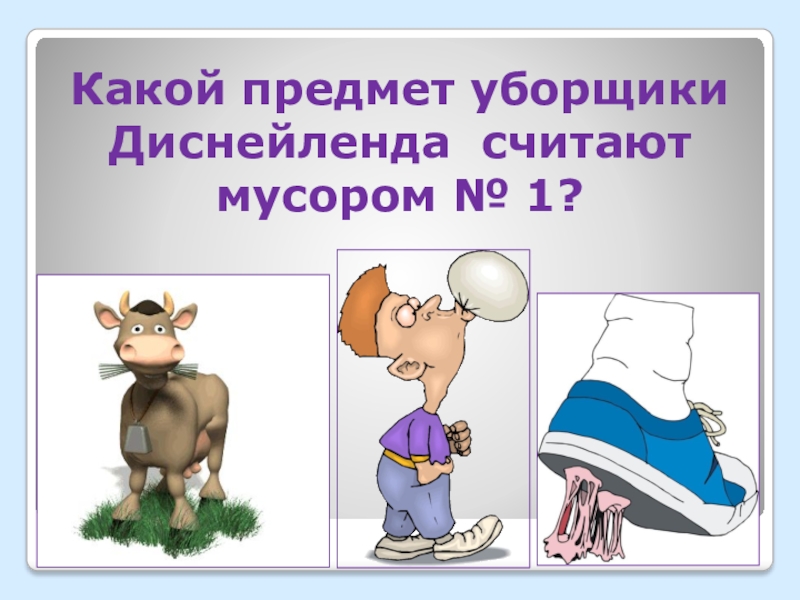 Какой предмет уборщики Диснейленда считают мусором № 1?